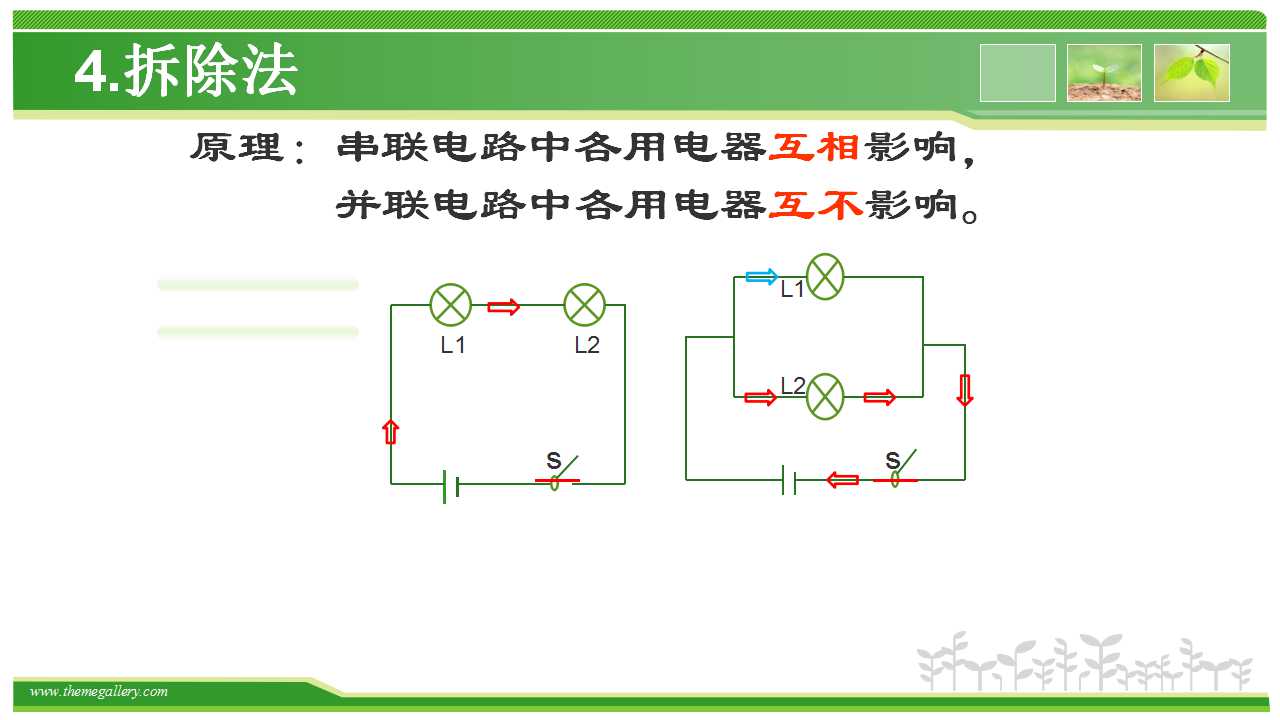 4.拆除法

原理：串联电路中各用电器互相影响，

并联电路中各用电器互不影响。

L1

L2

S

L1

L2

S

www.themegallery.com